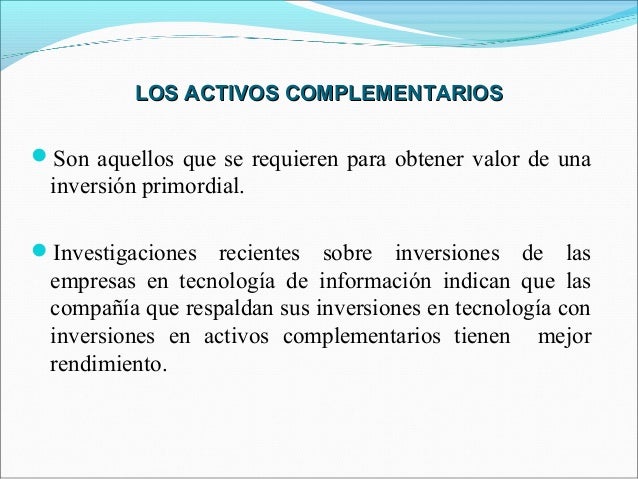 LOS ACTIVOS COMPLEMENTARIOS

Son aquellos que se requieren para obtener valor de una inversión primordial.

Investigaciones recientes sobre inversiones de las empresas en tecnología de información indican que las compañía que respaldan sus inversiones en tecnología con inversiones en activos complementarios tienen mejor rendimiento.